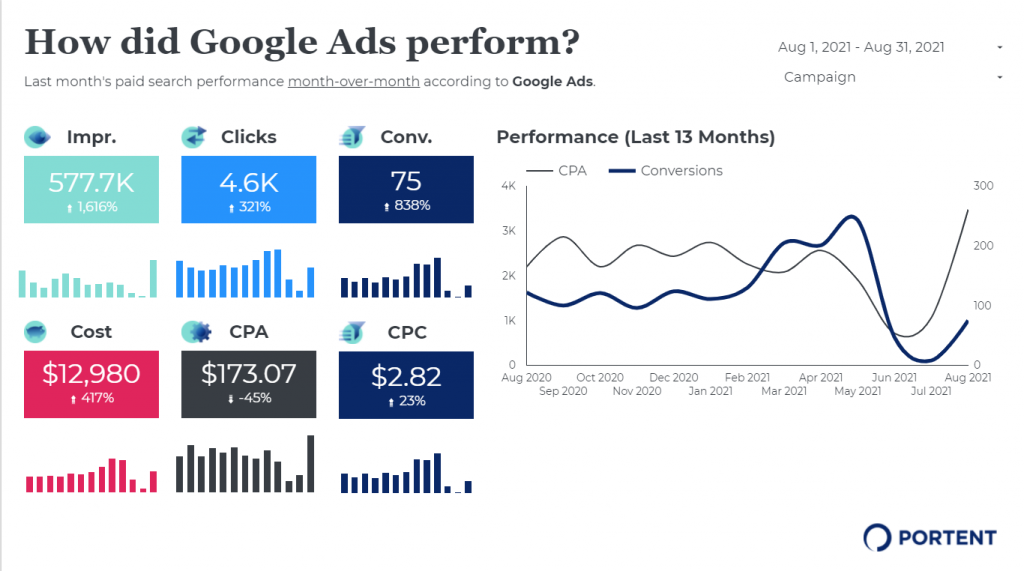 How did Google Ads perform?

Last month's paid search performance month-over-month according to Google Ads.

Aug 1, 2021 - Aug 31, 2021

Campaign

Impr.
577.7K
↑ 1,616%

Clicks
4.6K
↑ 321%

Conv.
75
↑ 838%

Cost
$12,980
↑ 417%

CPA
$173.07
↓ -45%

CPC
$2.82
↑ 23%

Performance (Last 13 Months)

CPA Conversions

4K
3K
2K
1K
0

300
200
100
0

Aug 2020
Sep 2020
Oct 2020
Nov 2020
Dec 2020
Jan 2021
Feb 2021
Mar 2021
Apr 2021
May 2021
Jun 2021
Jul 2021
Aug 2021

PORTENT